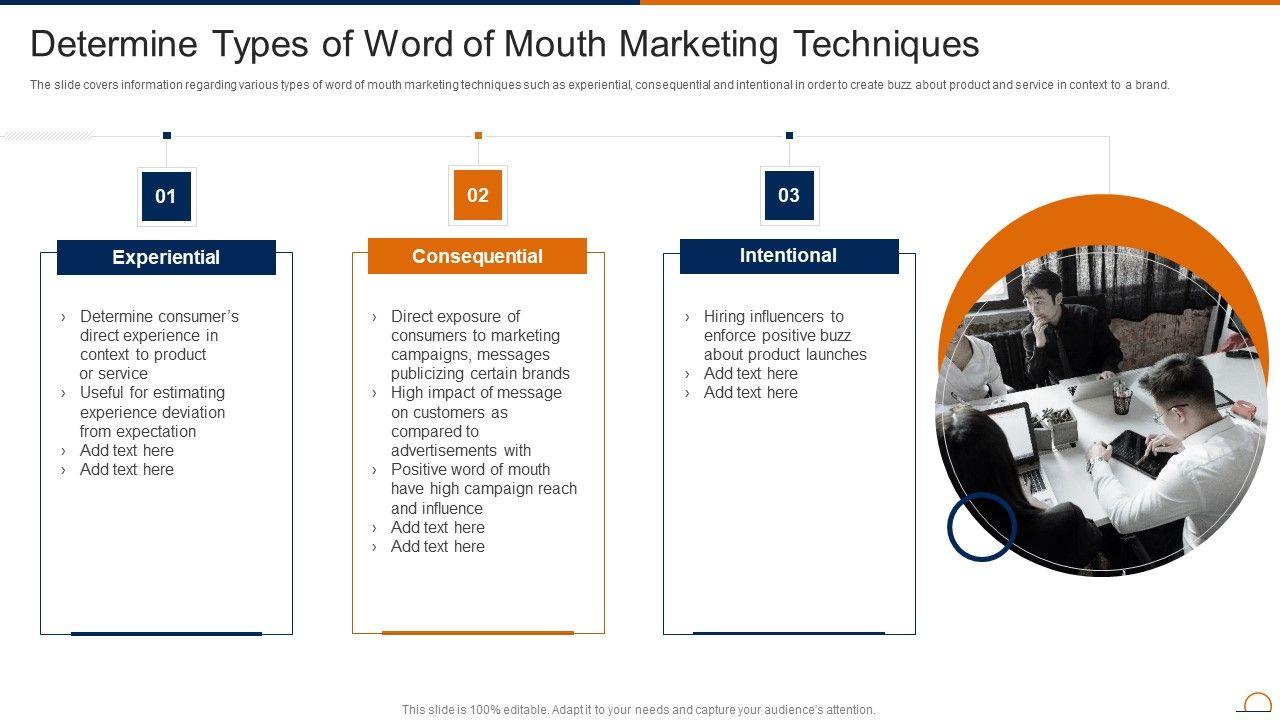 Determine Types of Word of Mouth Marketing Techniques

The slide covers information regarding various types of word of mouth marketing techniques such as experiential, consequential and intentional in order to create buzz about product and service in context to a brand.

01

Experiential

› Determine consumer's direct experience in context to product or service
› Useful for estimating experience deviation from expectation
› Add text here
› Add text here

02

Consequential

› Direct exposure of consumers to marketing campaigns, messages publicizing certain brands
› High impact of message on customers as compared to advertisements with
› Positive word of mouth have high campaign reach and influence
› Add text here
› Add text here

03

Intentional

› Hiring influencers to enforce positive buzz about product launches
› Add text here
› Add text here

This slide is 100% editable. Adapt it to your needs and capture your audience's attention.